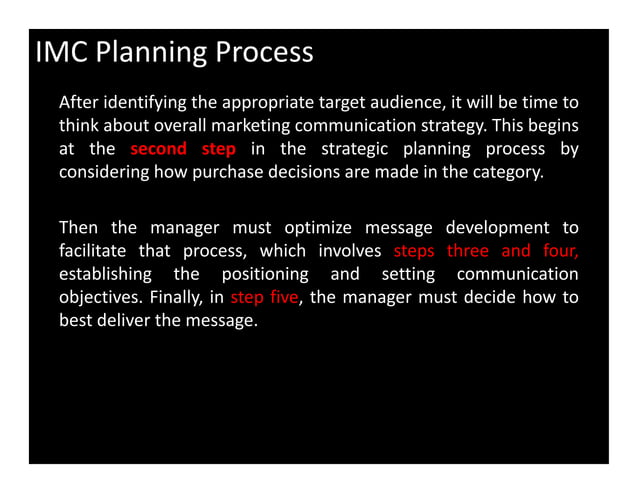 IMC Planning Process

After identifying the appropriate target audience, it will be time to think about overall marketing communication strategy. This begins at the second step in the strategic planning process by considering how purchase decisions are made in the category.

Then the manager must optimize message development to facilitate that process, which involves steps three and four, establishing the positioning and setting communication objectives. Finally, in step five, the manager must decide how to best deliver the message.